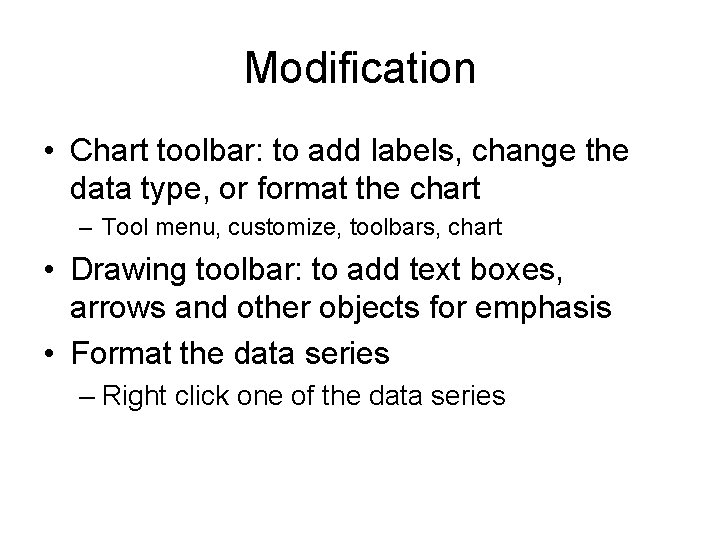 Modification

• Chart toolbar: to add labels, change the data type, or format the chart
– Tool menu, customize, toolbars, chart

• Drawing toolbar: to add text boxes, arrows and other objects for emphasis

• Format the data series
– Right click one of the data series